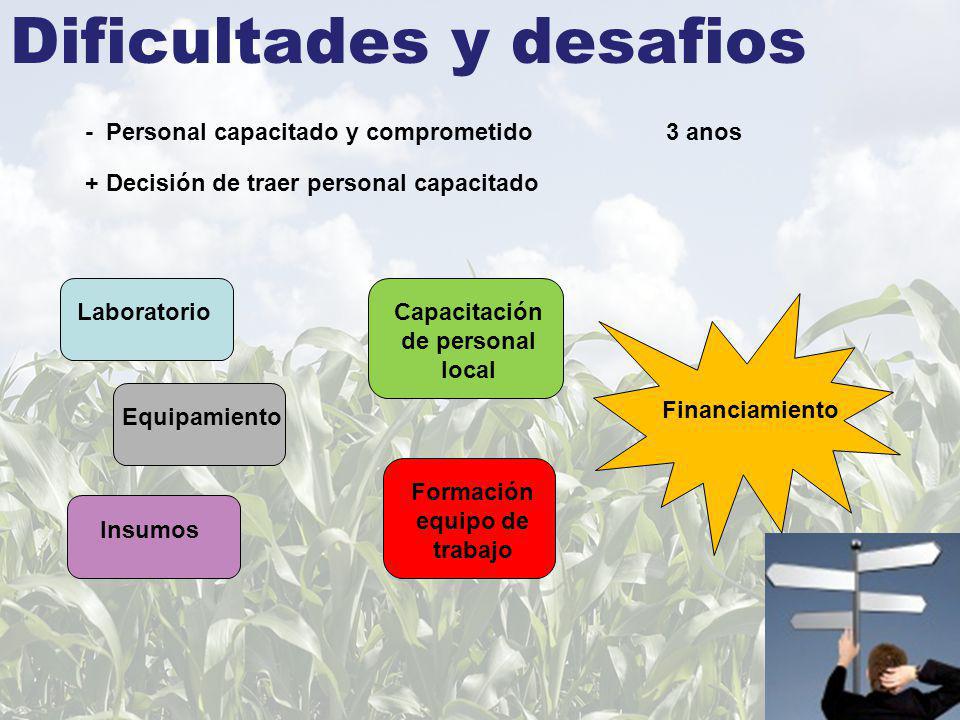 Dificultades y desafios

- Personal capacitado y comprometido 3 anos

+ Decisión de traer personal capacitado

Laboratorio

Equipamiento

Insumos

Capacitación de personal local

Formación equipo de trabajo

Financiamiento